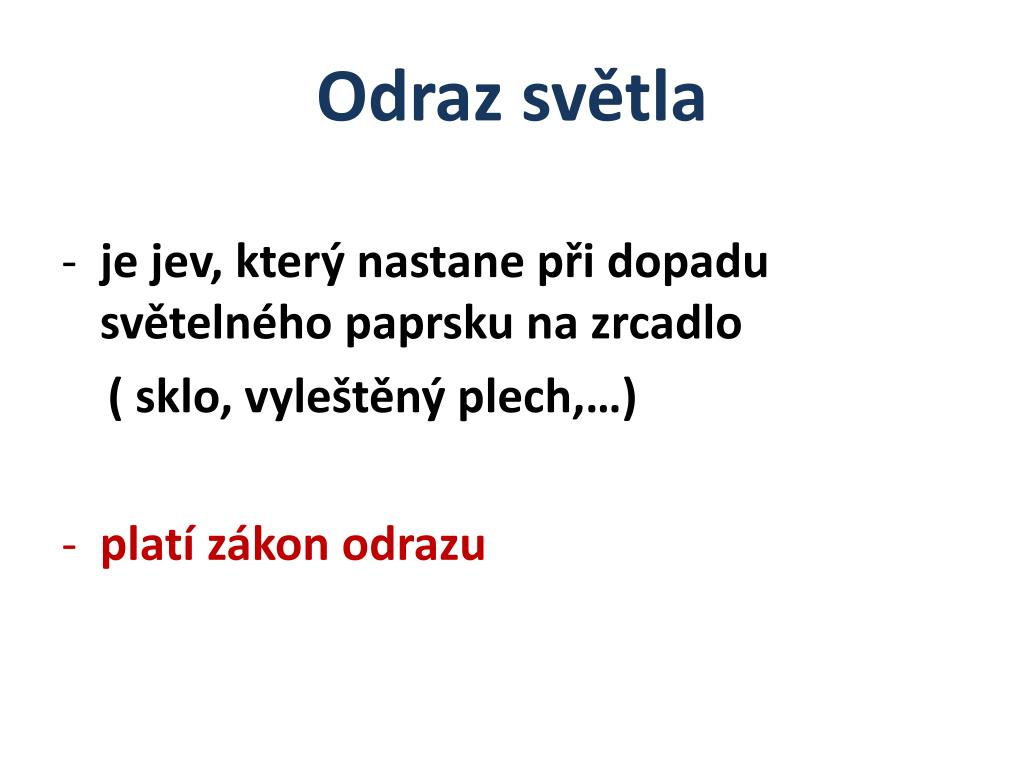 Odraz světla

- je jev, který nastane při dopadu světelného paprsku na zrcadlo ( sklo, vyleštěný plech,…)

- platí zákon odrazu